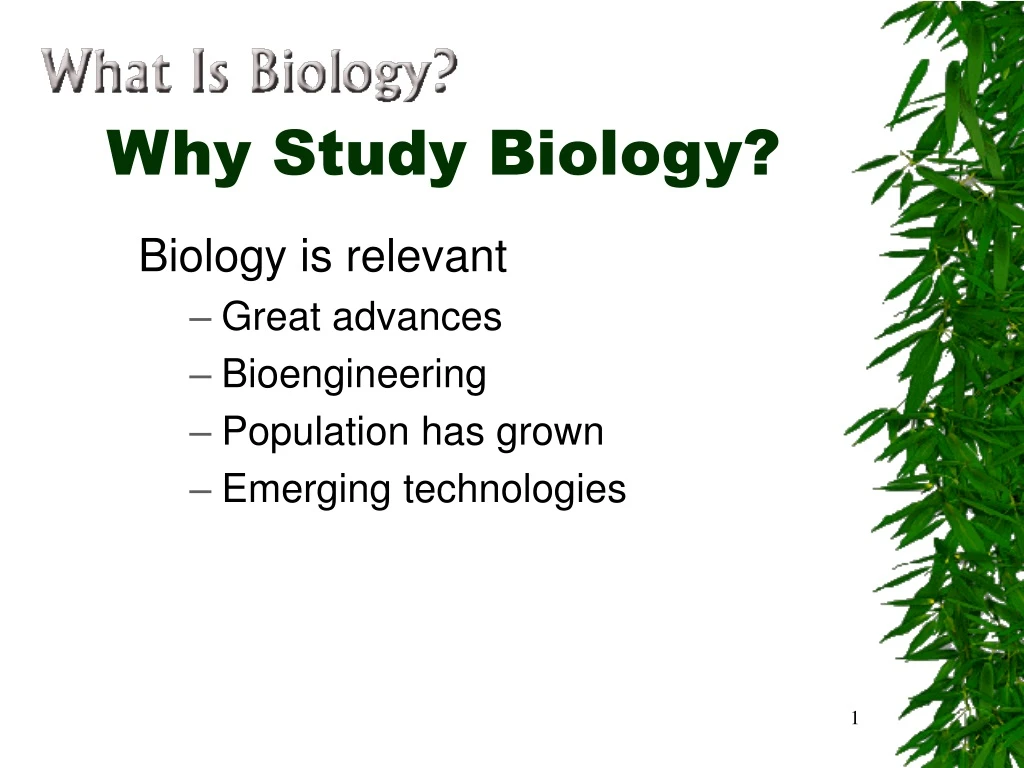 What Is Biology?

Why Study Biology?

Biology is relevant
– Great advances
– Bioengineering
– Population has grown
– Emerging technologies

1